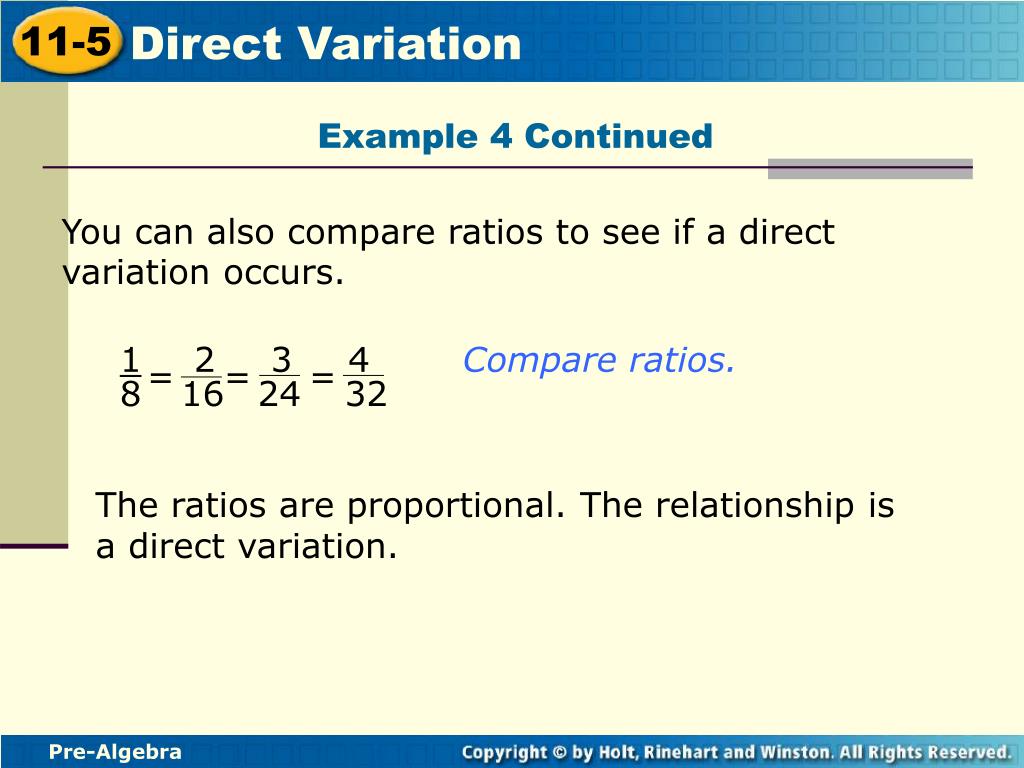 11-5 Direct Variation

Example 4 Continued

You can also compare ratios to see if a direct variation occurs.

$\frac{1}{8} = \frac{2}{16} = \frac{3}{24} = \frac{4}{32}$ Compare ratios.

The ratios are proportional. The relationship is a direct variation.

Pre-Algebra

Copyright © by Holt, Rinehart and Winston. All Rights Reserved.